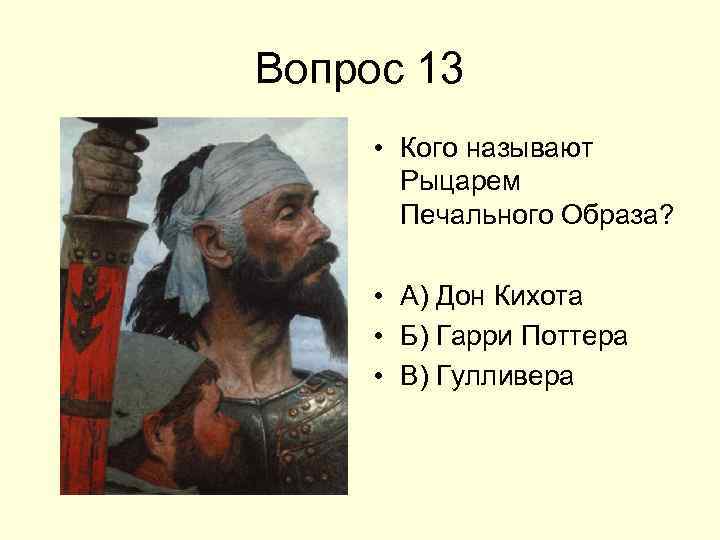 Вопрос 13

• Кого называют Рыцарем Печального Образа?

• А) Дон Кихота
• Б) Гарри Поттера
• В) Гулливера